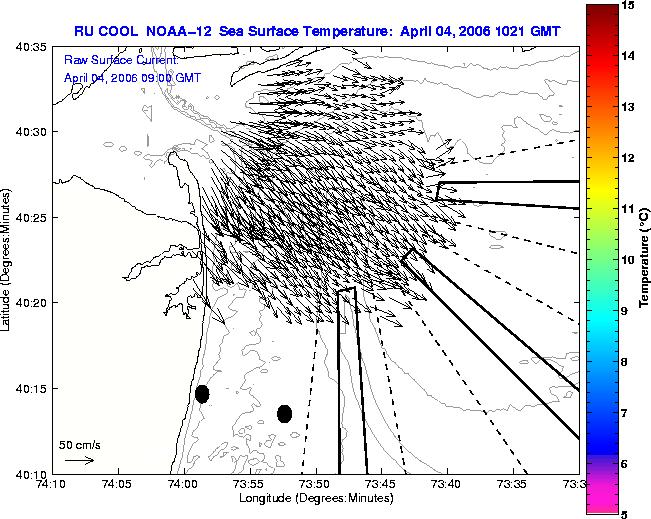 RU COOL NOAA-12 Sea Surface Temperature: April 04, 2006 1021 GMT

Raw Surface Current:
April 04, 2006 09:00 GMT

40:35
40:30
40:25
40:20
40:15
40:10

Latitude (Degrees:Minutes)

50 cm/s

74:10 74:05 74:00 73:55 73:50 73:45 73:40 73:35 73:3

Longitude (Degrees:Minutes)

15
14
13
12
11
10
9
8
7
6
5

Temperature (°C)